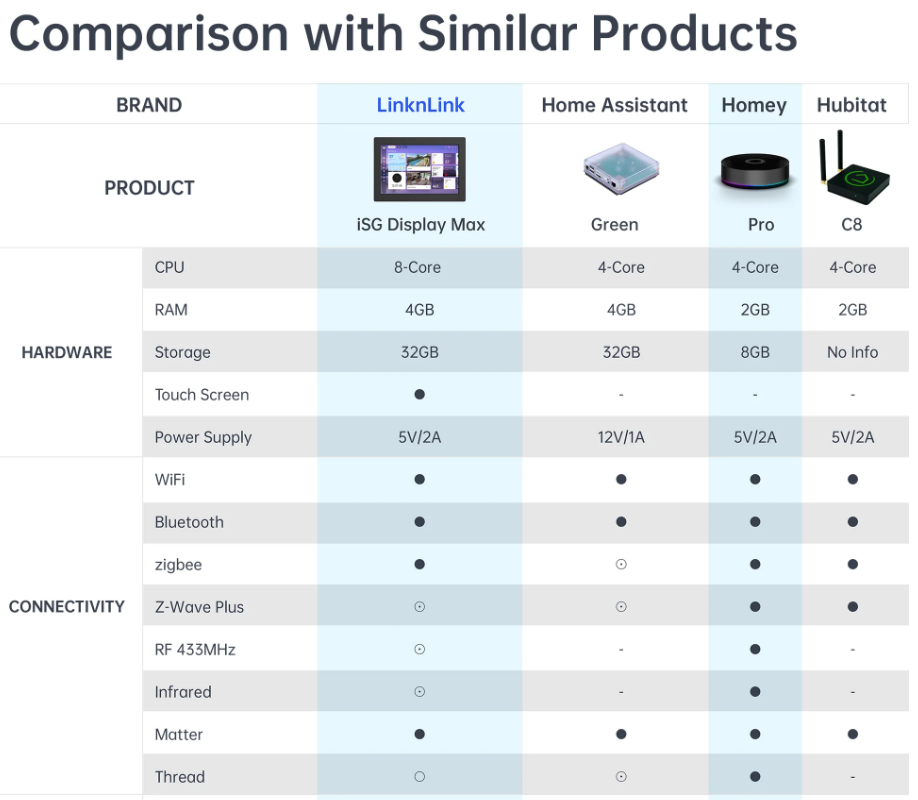 Comparison with Similar Products

| BRAND | | LinknLink | Home Assistant | Homey | Hubitat |
|---|---|---|---|---|---|
| PRODUCT | | iSG Display Max | Green | Pro | C8 |
| HARDWARE | CPU | 8-Core | 4-Core | 4-Core | 4-Core |
| | RAM | 4GB | 4GB | 2GB | 2GB |
| | Storage | 32GB | 32GB | 8GB | No Info |
| | Touch Screen | ● | - | - | - |
| | Power Supply | 5V/2A | 12V/1A | 5V/2A | 5V/2A |
| CONNECTIVITY | WiFi | ● | ● | ● | ● |
| | Bluetooth | ● | ● | ● | ● |
| | zigbee | ● | ⊙ | ● | ● |
| | Z-Wave Plus | ⊙ | ⊙ | ● | ● |
| | RF 433MHz | ⊙ | - | ● | - |
| | Infrared | ⊙ | - | ● | - |
| | Matter | ● | ● | ● | ● |
| | Thread | ○ | ⊙ | ● | - |